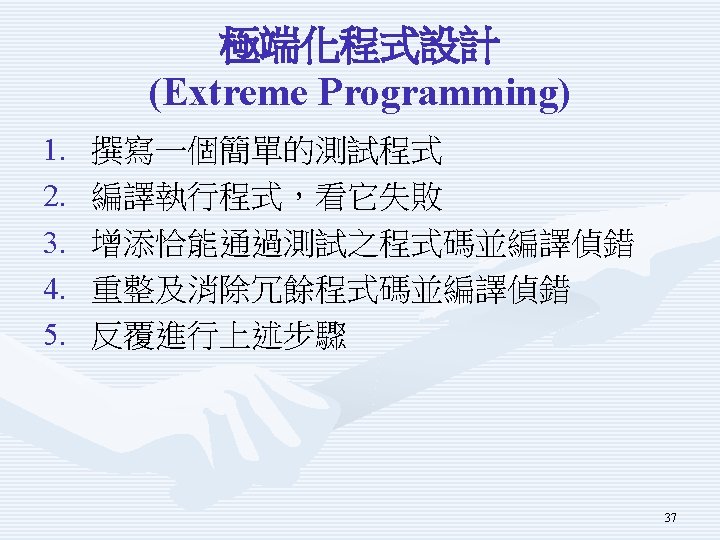 極端化程式設計
(Extreme Programming)

1. 撰寫一個簡單的測試程式
2. 編譯執行程式，看它失敗
3. 增添恰能通過測試之程式碼並編譯偵錯
4. 重整及消除冗餘程式碼並編譯偵錯
5. 反覆進行上述步驟

37